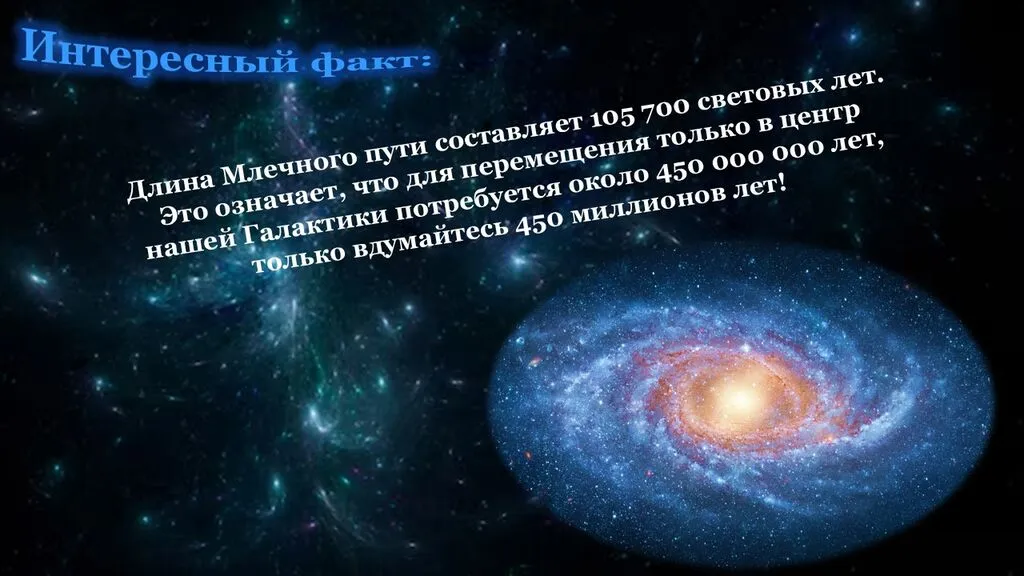 Интересный факт:

Длина Млечного пути составляет 105 700 световых лет. Это означает, что для перемещения только в центр нашей Галактики потребуется около 450 000 000 лет, только вдумайтесь 450 миллионов лет!